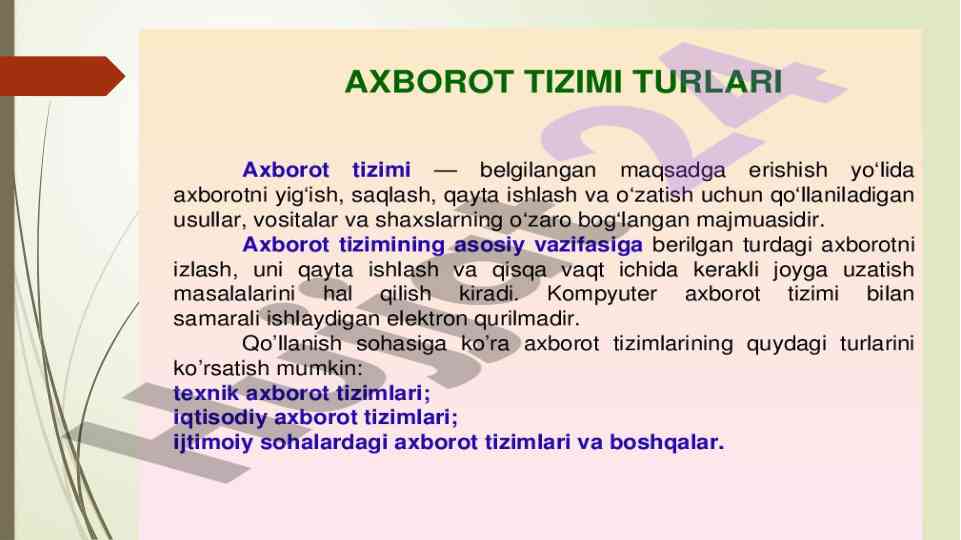 AXBOROT TIZIMI TURLARI

Axborot tizimi — belgilangan maqsadga erishish yo‘lida axborotni yig‘ish, saqlash, qayta ishlash va o‘zatish uchun qo‘llaniladigan usullar, vositalar va shaxslarning o‘zaro bog‘langan majmuasidir.

Axborot tizimining asosiy vazifasiga berilgan turdagi axborotni izlash, uni qayta ishlash va qisqa vaqt ichida kerakli joyga uzatish masalalarini hal qilish kiradi. Kompyuter axborot tizimi bilan samarali ishlaydigan elektron qurilmadir.

Qo’llanish sohasiga ko’ra axborot tizimlarining quydagi turlarini ko’rsatish mumkin:
texnik axborot tizimlari;
iqtisodiy axborot tizimlari;
ijtimoiy sohalardagi axborot tizimlari va boshqalar.

Hujjat24